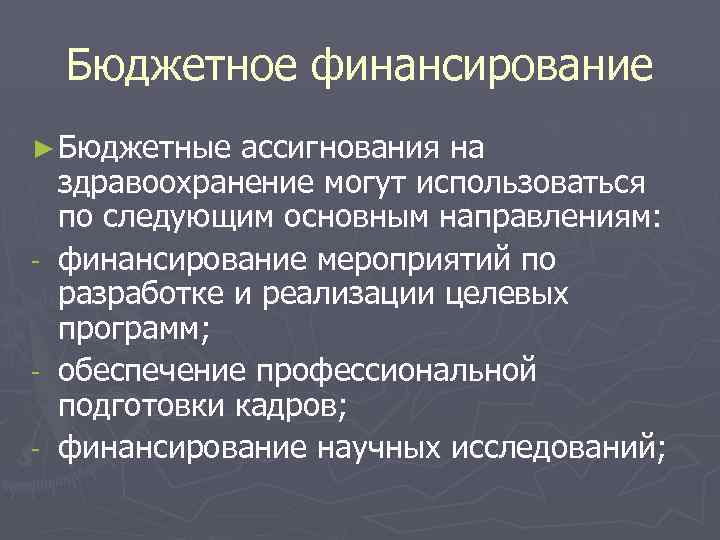 Бюджетное финансирование

► Бюджетные ассигнования на здравоохранение могут использоваться по следующим основным направлениям:
- финансирование мероприятий по разработке и реализации целевых программ;
- обеспечение профессиональной подготовки кадров;
- финансирование научных исследований;